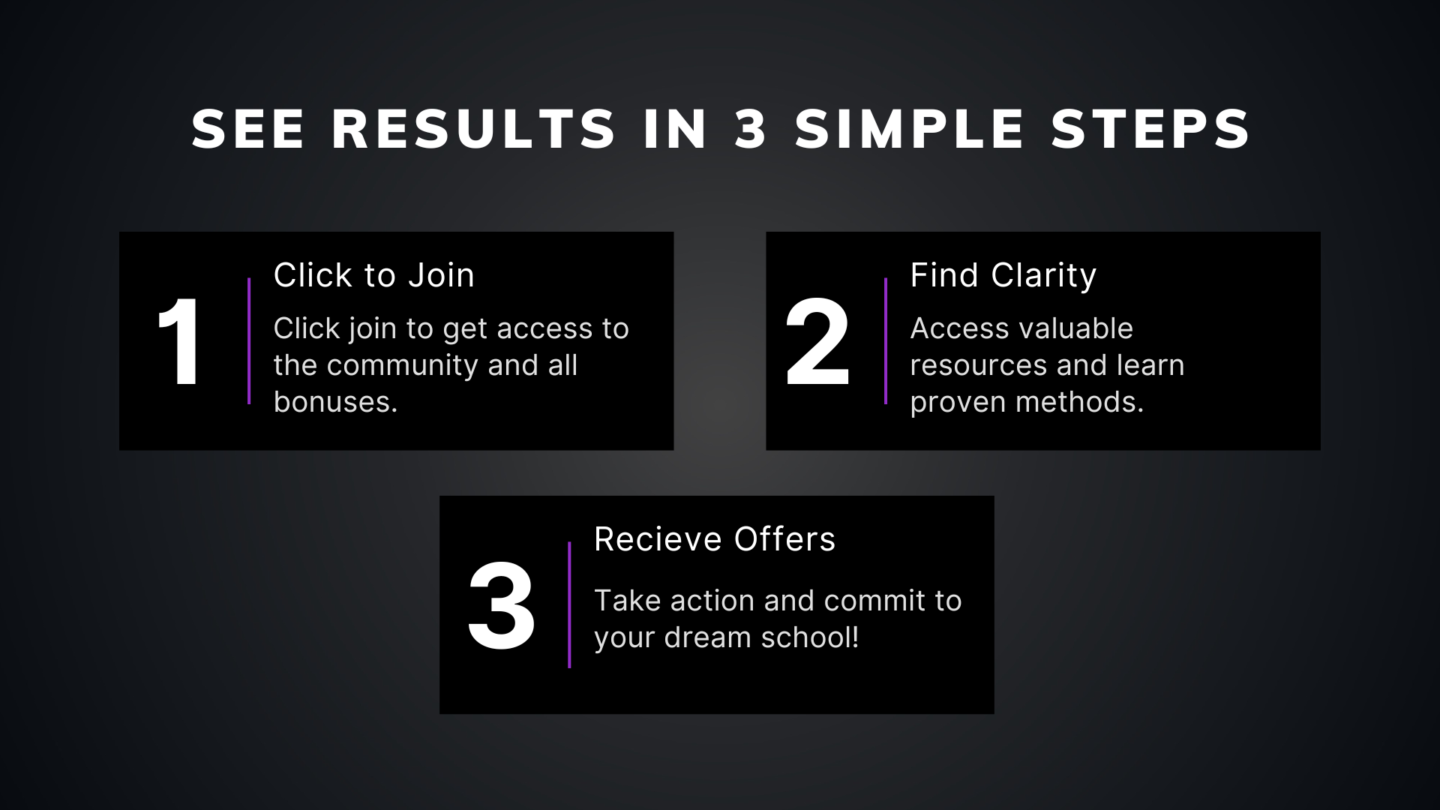 SEE RESULTS IN 3 SIMPLE STEPS

1
Click to Join
Click join to get access to the community and all bonuses.

2
Find Clarity
Access valuable resources and learn proven methods.

3
Recieve Offers
Take action and commit to your dream school!